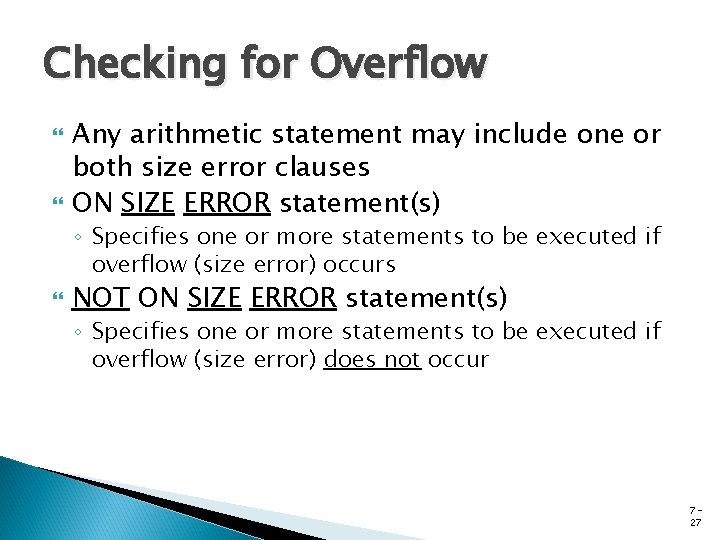 Checking for Overflow

Any arithmetic statement may include one or both size error clauses

ON SIZE ERROR statement(s)

◦ Specifies one or more statements to be executed if overflow (size error) occurs

NOT ON SIZE ERROR statement(s)

◦ Specifies one or more statements to be executed if overflow (size error) does not occur

7-27